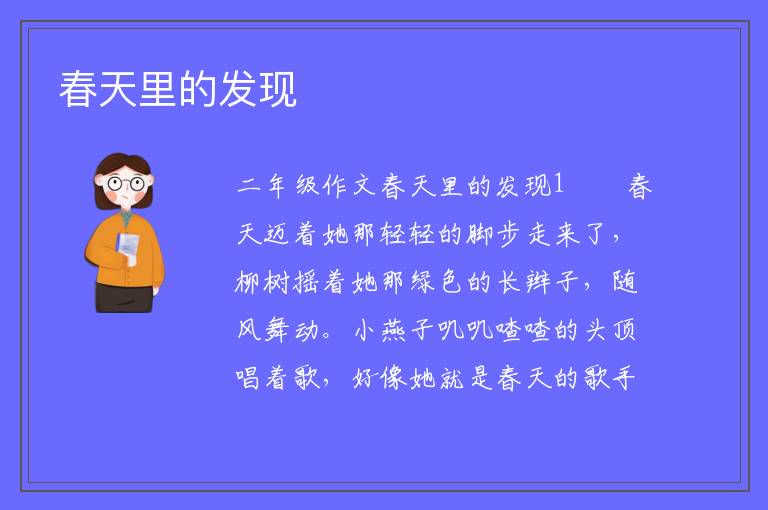 春天里的发现

二年级作文春天里的发现1　　春天迈着她那轻轻的脚步走来了，柳树摇着她那绿色的长辫子，随风舞动。小燕子叽叽喳喳的头顶唱着歌，好像她就是春天的歌手